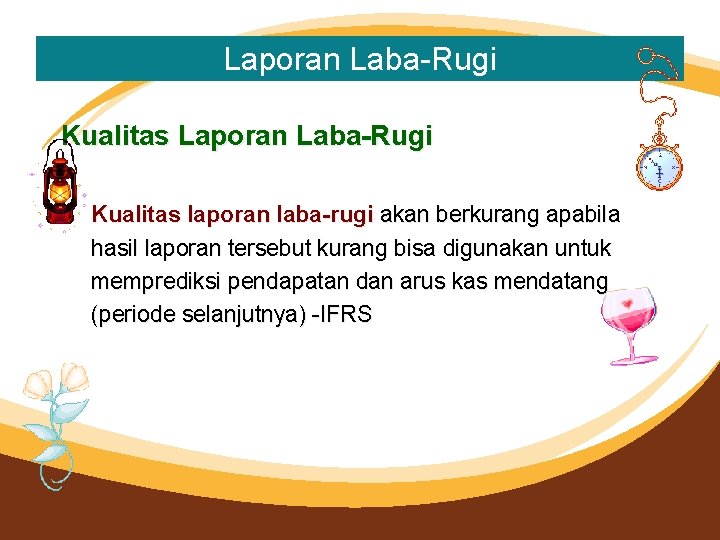 Laporan Laba-Rugi

Kualitas Laporan Laba-Rugi

Kualitas laporan laba-rugi akan berkurang apabila hasil laporan tersebut kurang bisa digunakan untuk memprediksi pendapatan dan arus kas mendatang (periode selanjutnya) -IFRS